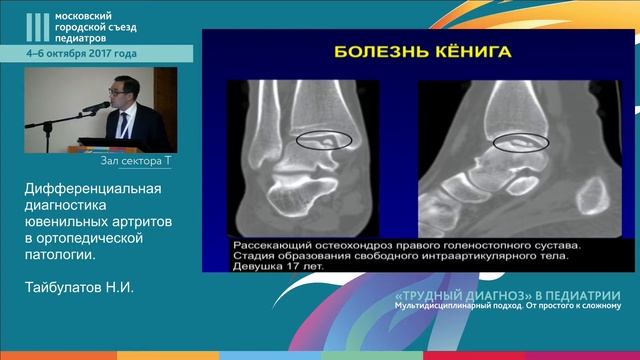 III московский городской съезд педиатров
4–6 октября 2017 года

Зал сектора Т

Дифференциальная диагностика ювенильных артритов в ортопедической патологии.

Тайбулатов Н.И.

БОЛЕЗНЬ КЁНИГА

Рассекающий остеохондроз правого голеностопного сустава.
Стадия образования свободного интраартикулярного тела.
Девушка 17 лет.

«ТРУДНЫЙ ДИАГНОЗ» В ПЕДИАТРИИ
Мультидисциплинарный подход. От простого к сложному